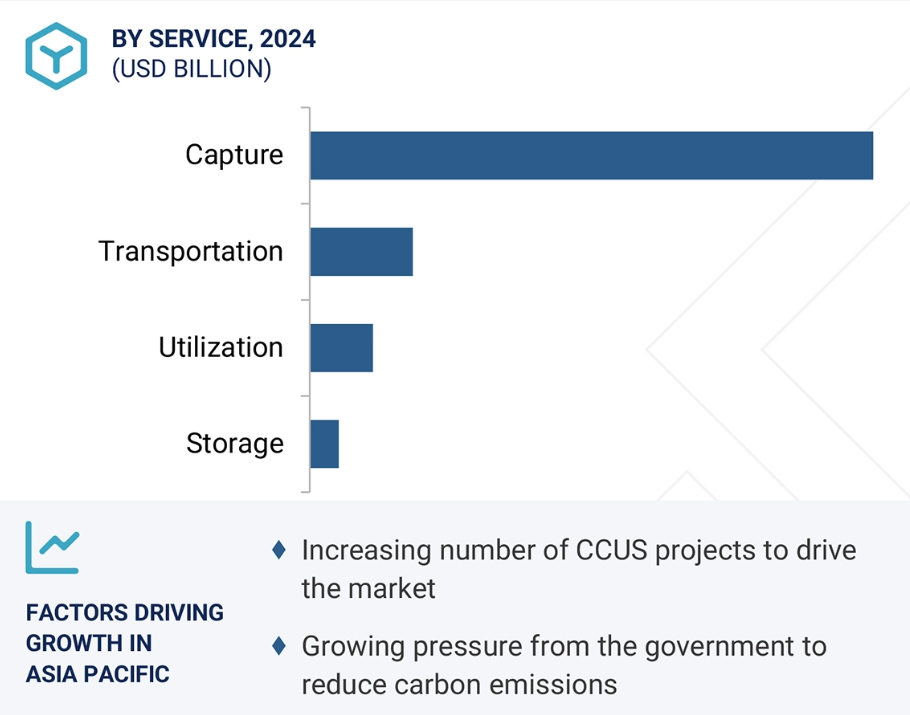 BY SERVICE, 2024
(USD BILLION)

Capture
Transportation
Utilization
Storage

FACTORS DRIVING GROWTH IN ASIA PACIFIC

♦ Increasing number of CCUS projects to drive the market

♦ Growing pressure from the government to reduce carbon emissions